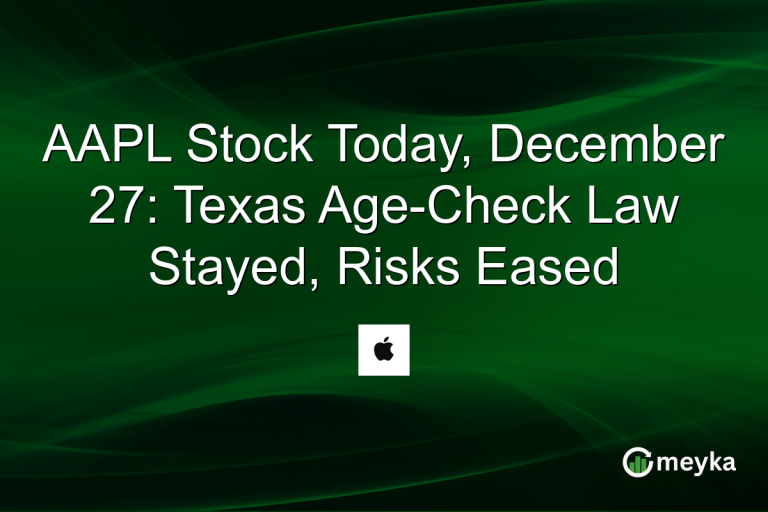 AAPL Stock Today, December 27: Texas Age-Check Law Stayed, Risks Eased

meyka